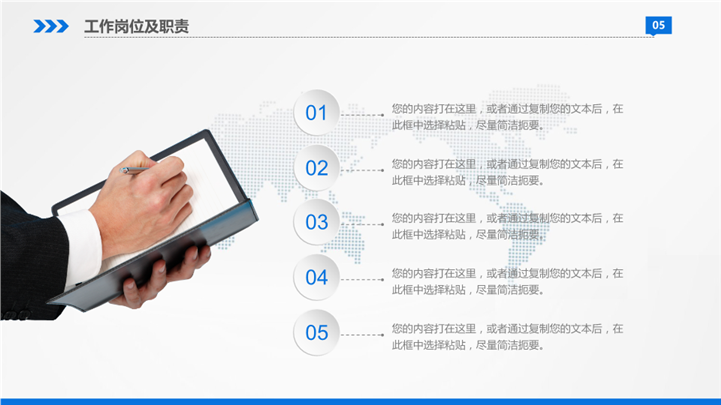 工作岗位及职责

05

01

您的内容打在这里，或者通过复制您的文本后，在此框中选择粘贴，尽量简洁扼要。

02

您的内容打在这里，或者通过复制您的文本后，在此框中选择粘贴，尽量简洁扼要。

03

您的内容打在这里，或者通过复制您的文本后，在此框中选择粘贴，尽量简洁扼要。

04

您的内容打在这里，或者通过复制您的文本后，在此框中选择粘贴，尽量简洁扼要。

05

您的内容打在这里，或者通过复制您的文本后，在此框中选择粘贴，尽量简洁扼要。